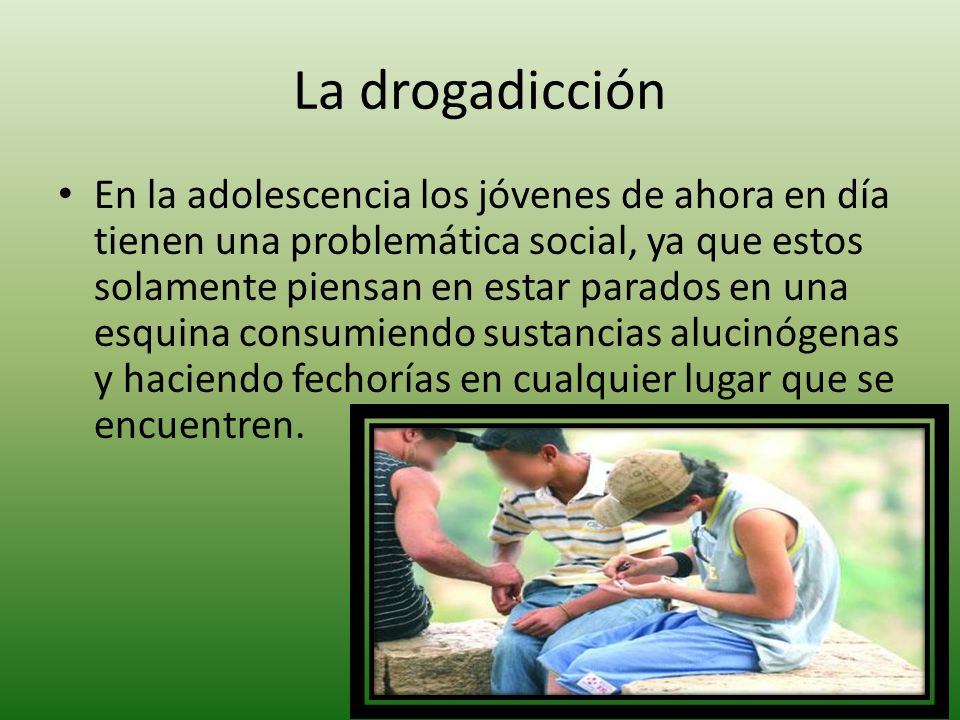 La drogadicción

• En la adolescencia los jóvenes de ahora en día tienen una problemática social, ya que estos solamente piensan en estar parados en una esquina consumiendo sustancias alucinógenas y haciendo fechorías en cualquier lugar que se encuentren.